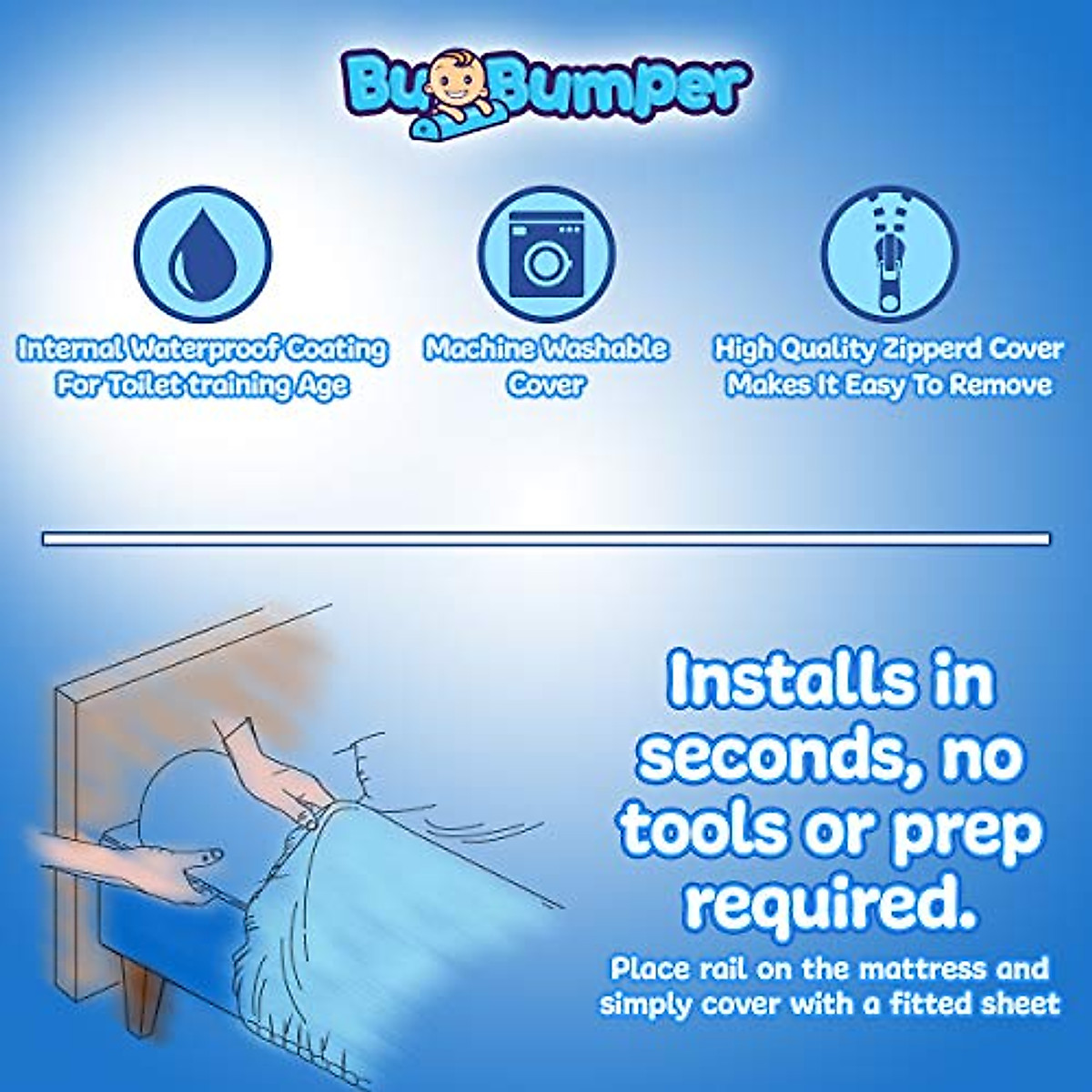 Bu Bumper

Internal Waterproof Coating For Toilet training Age

Machine Washable Cover

High Quality Zipperd Cover Makes It Easy To Remove

Installs in seconds, no tools or prep required.

Place rail on the mattress and simply cover with a fitted sheet